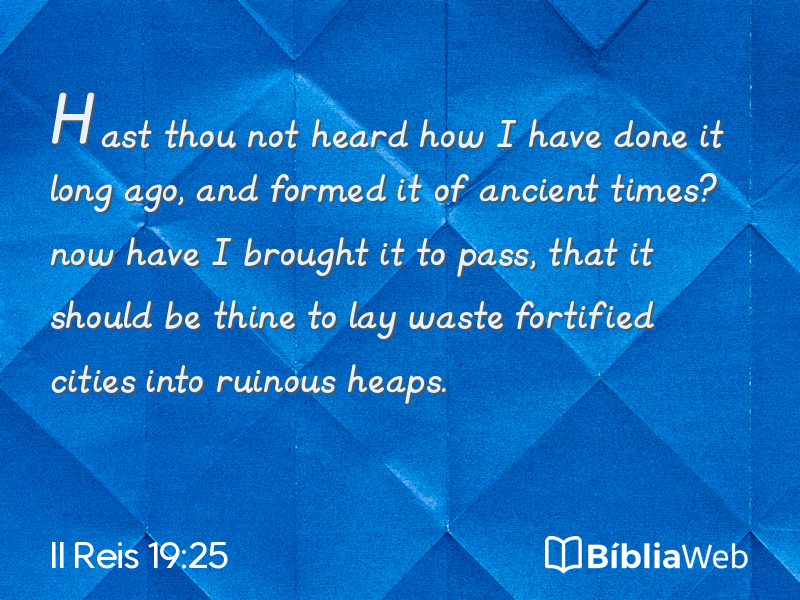 Hast thou not heard how I have done it long ago, and formed it of ancient times? now have I brought it to pass, that it should be thine to lay waste fortified cities into ruinous heaps.

II Reis 19:25

BíbliaWeb